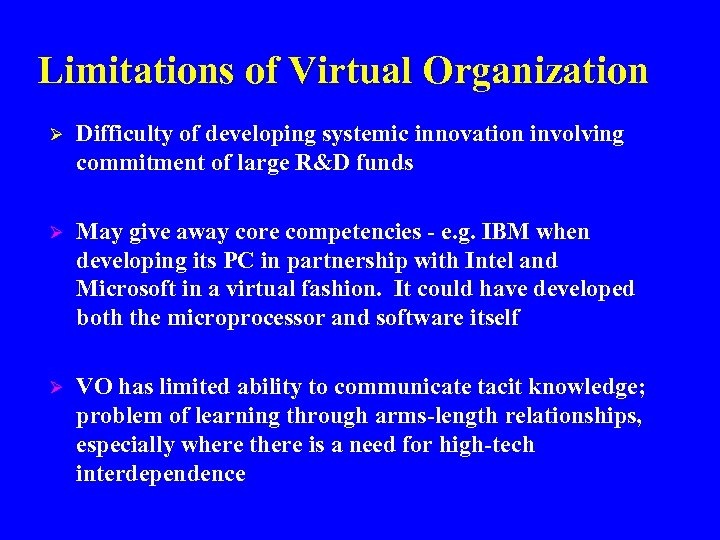 Limitations of Virtual Organization

➢ Difficulty of developing systemic innovation involving commitment of large R&D funds

➢ May give away core competencies - e.g. IBM when developing its PC in partnership with Intel and Microsoft in a virtual fashion. It could have developed both the microprocessor and software itself

➢ VO has limited ability to communicate tacit knowledge; problem of learning through arms-length relationships, especially where there is a need for high-tech interdependence